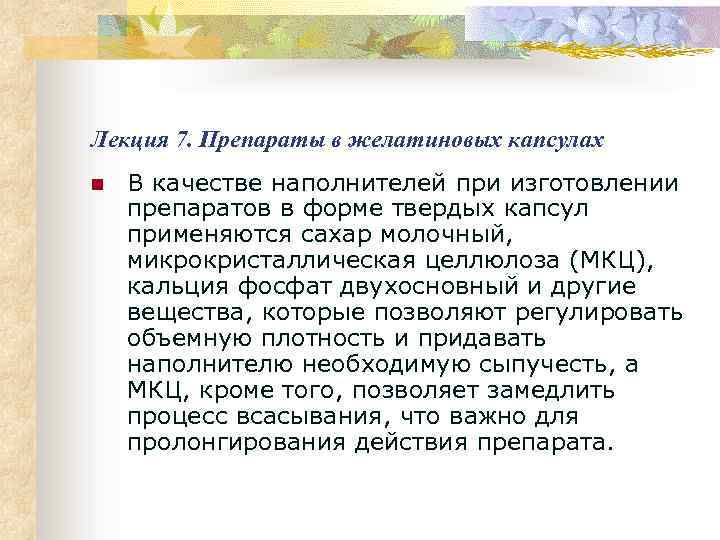 Лекция 7. Препараты в желатиновых капсулах

В качестве наполнителей при изготовлении препаратов в форме твердых капсул применяются сахар молочный, микрокристаллическая целлюлоза (МКЦ), кальция фосфат двухосновный и другие вещества, которые позволяют регулировать объемную плотность и придавать наполнителю необходимую сыпучесть, а МКЦ, кроме того, позволяет замедлить процесс всасывания, что важно для пролонгирования действия препарата.